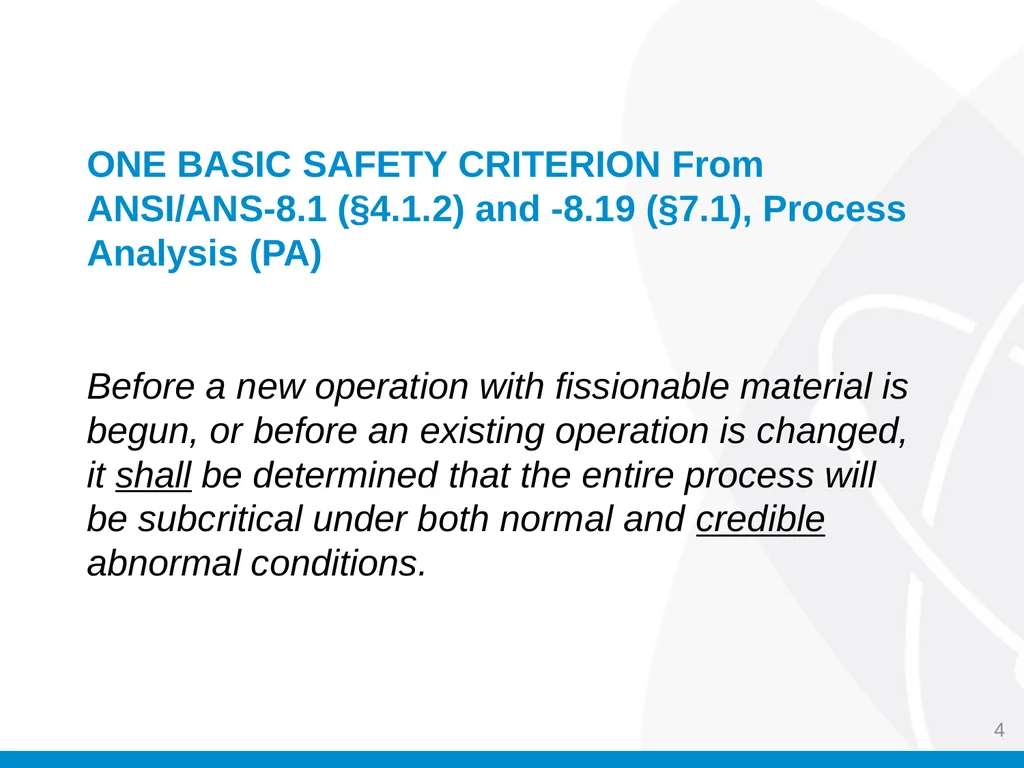 ONE BASIC SAFETY CRITERION From ANSI/ANS-8.1 (§4.1.2) and -8.19 (§7.1), Process Analysis (PA)

Before a new operation with fissionable material is begun, or before an existing operation is changed, it shall be determined that the entire process will be subcritical under both normal and credible abnormal conditions.

4